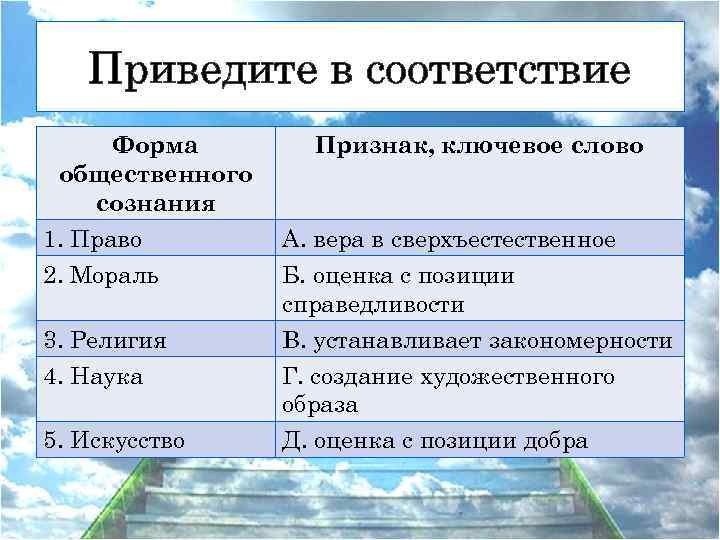 Приведите в соответствие

| Форма общественного сознания | Признак, ключевое слово |
|---|---|
| 1. Право | А. вера в сверхъестественное |
| 2. Мораль | Б. оценка с позиции справедливости |
| 3. Религия | В. устанавливает закономерности |
| 4. Наука | Г. создание художественного образа |
| 5. Искусство | Д. оценка с позиции добра |